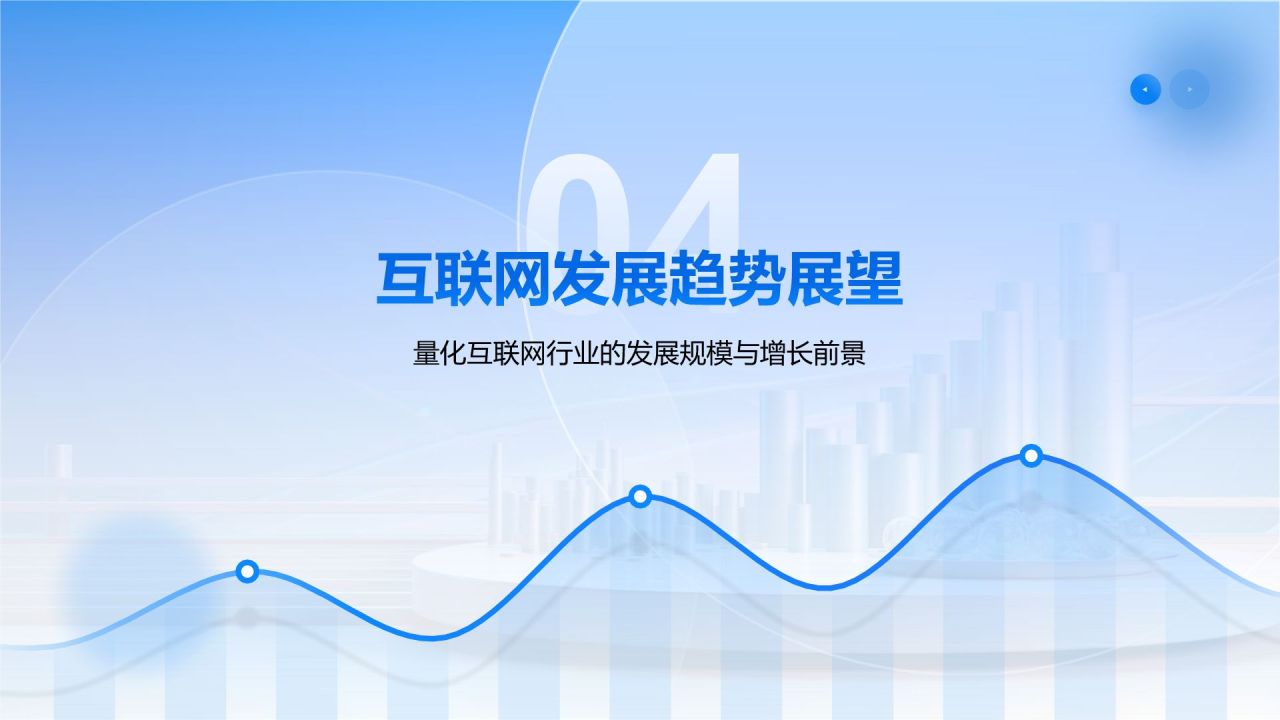 04

互联网发展趋势展望

量化互联网行业的发展规模与增长前景